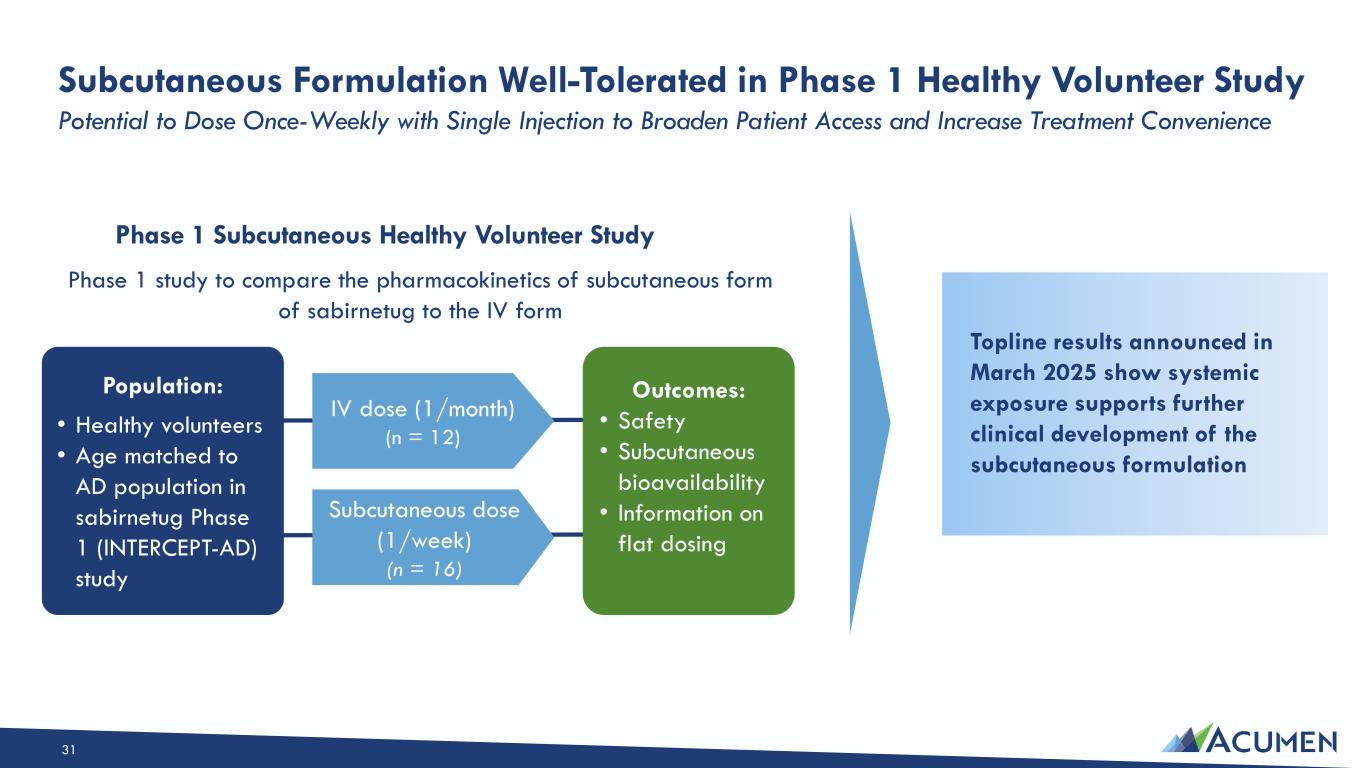 Subcutaneous Formulation Well-Tolerated in Phase 1 Healthy Volunteer Study
Potential to Dose Once-Weekly with Single Injection to Broaden Patient Access and Increase Treatment Convenience

Phase 1 Subcutaneous Healthy Volunteer Study

Phase 1 study to compare the pharmacokinetics of subcutaneous form of sabirnetug to the IV form

Population:
• Healthy volunteers
• Age matched to AD population in sabirnetug Phase 1 (INTERCEPT-AD) study

IV dose (1/month)
(n = 12)

Subcutaneous dose (1/week)
(n = 16)

Outcomes:
• Safety
• Subcutaneous bioavailability
• Information on flat dosing

Topline results announced in March 2025 show systemic exposure supports further clinical development of the subcutaneous formulation

31

ACUMEN